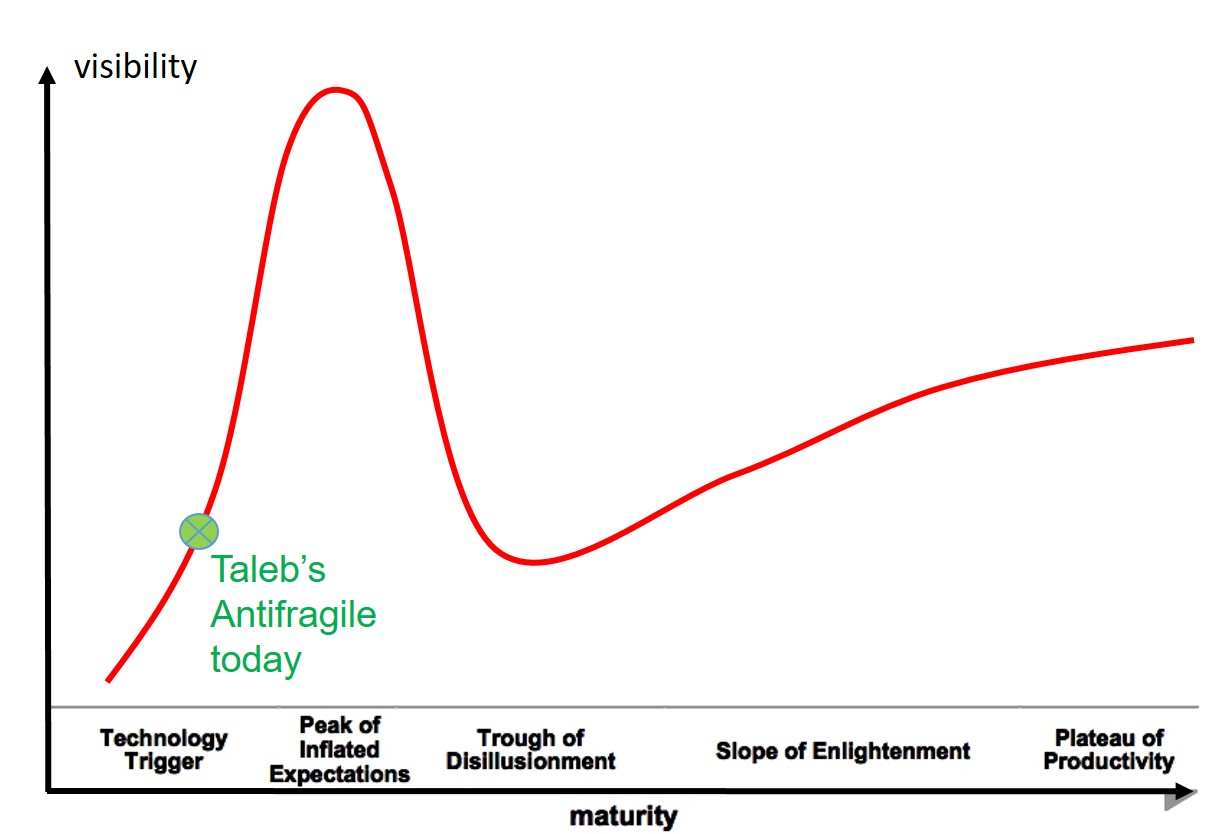 visibility

Taleb's Antifragile today

Technology Trigger

Peak of Inflated Expectations

Trough of Disillusionment

Slope of Enlightenment

Plateau of Productivity

maturity